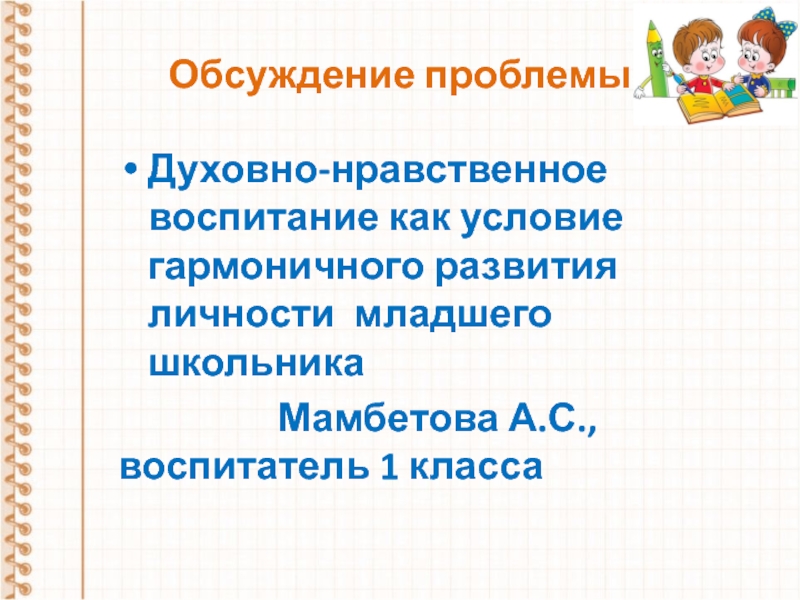 Обсуждение проблемы

• Духовно-нравственное воспитание как условие гармоничного развития личности младшего школьника

Мамбетова А.С., воспитатель 1 класса